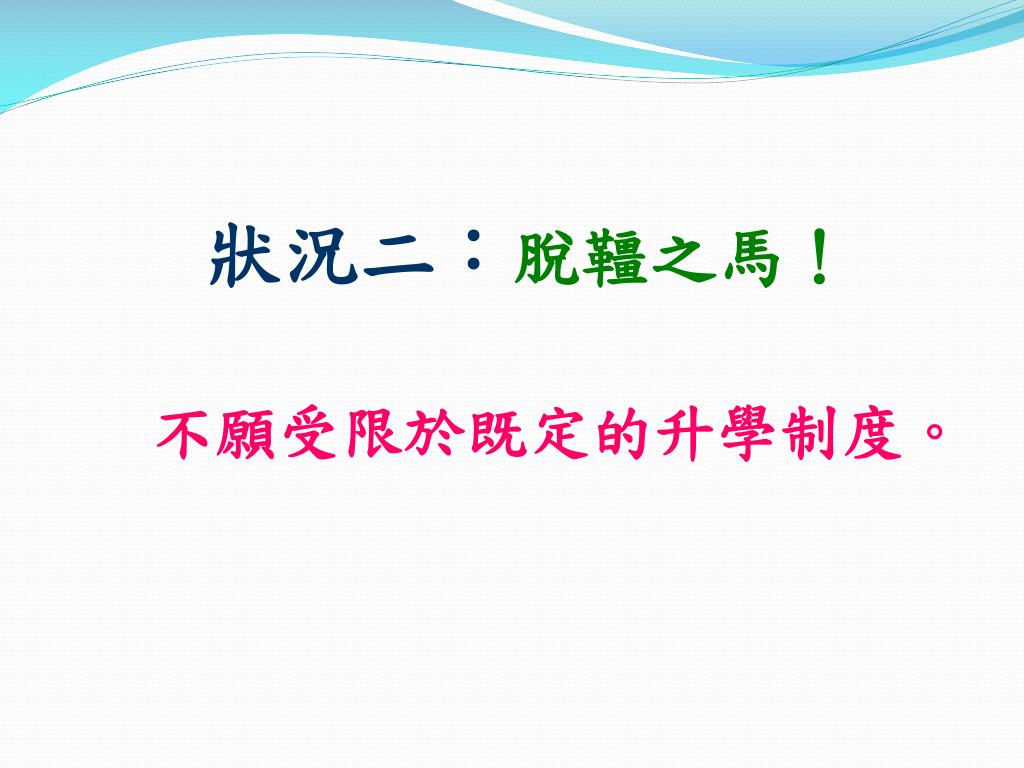 狀況二：脫韁之馬！

不願受限於既定的升學制度。